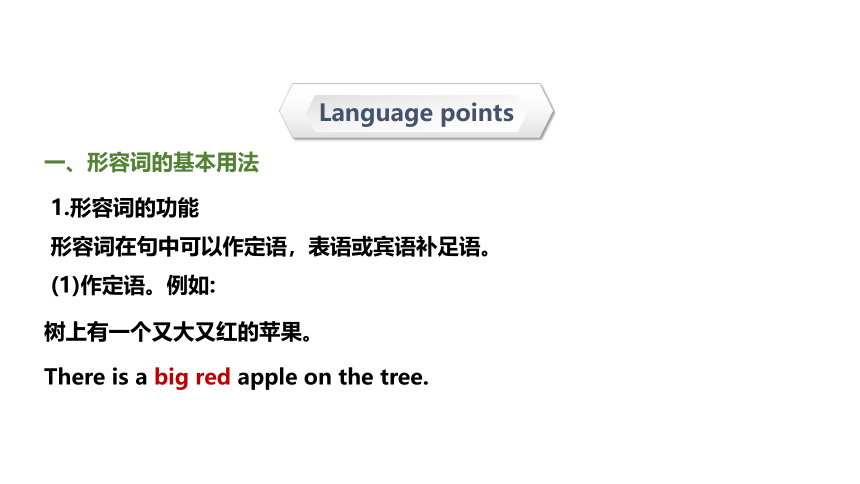 Language points

一、形容词的基本用法

1.形容词的功能

形容词在句中可以作定语，表语或宾语补足语。

(1)作定语。例如:

树上有一个又大又红的苹果。

There is a big red apple on the tree.